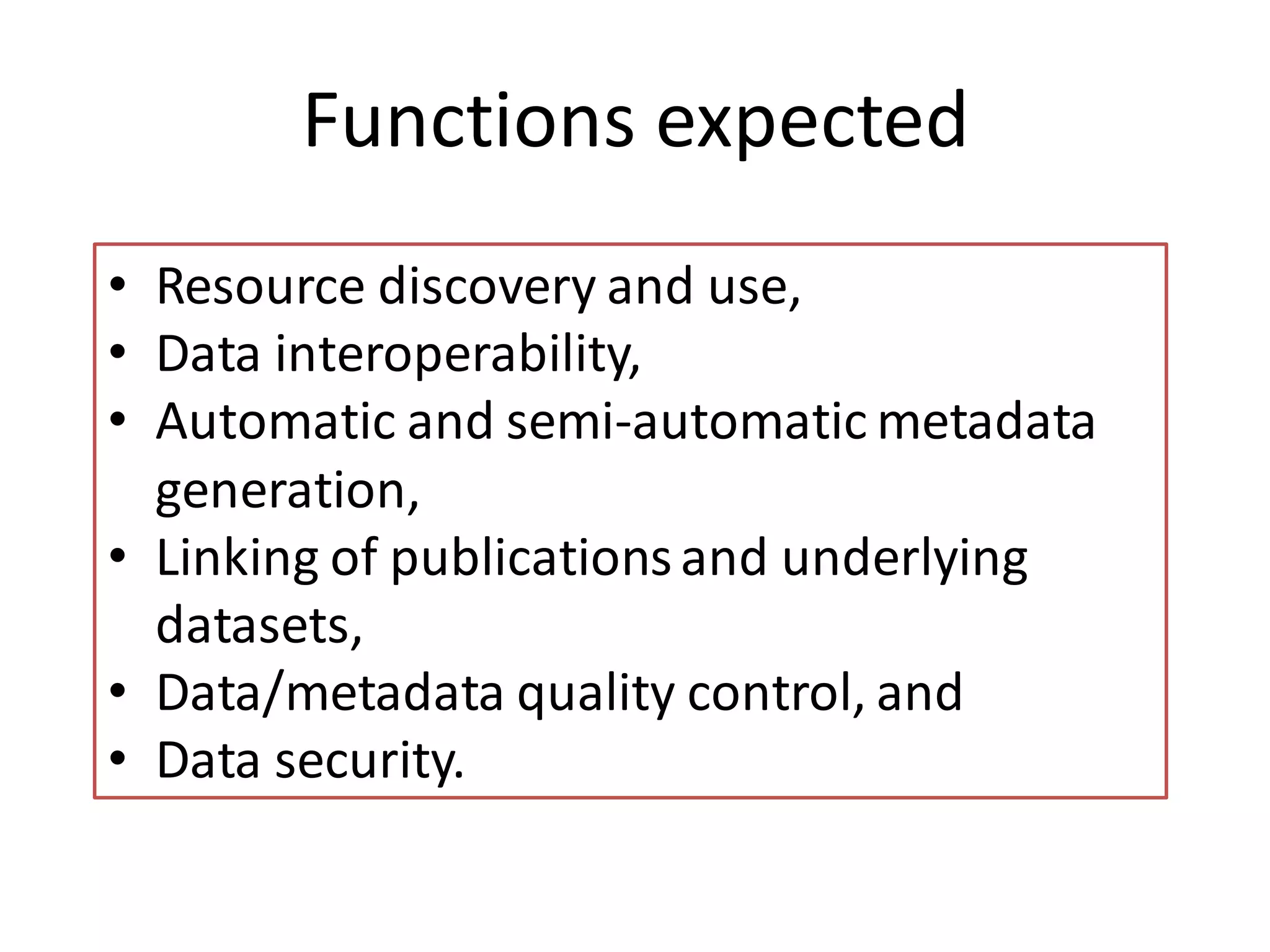 Functions expected

• Resource discovery and use,
• Data interoperability,
• Automatic and semi-automatic metadata generation,
• Linking of publications and underlying datasets,
• Data/metadata quality control, and
• Data security.